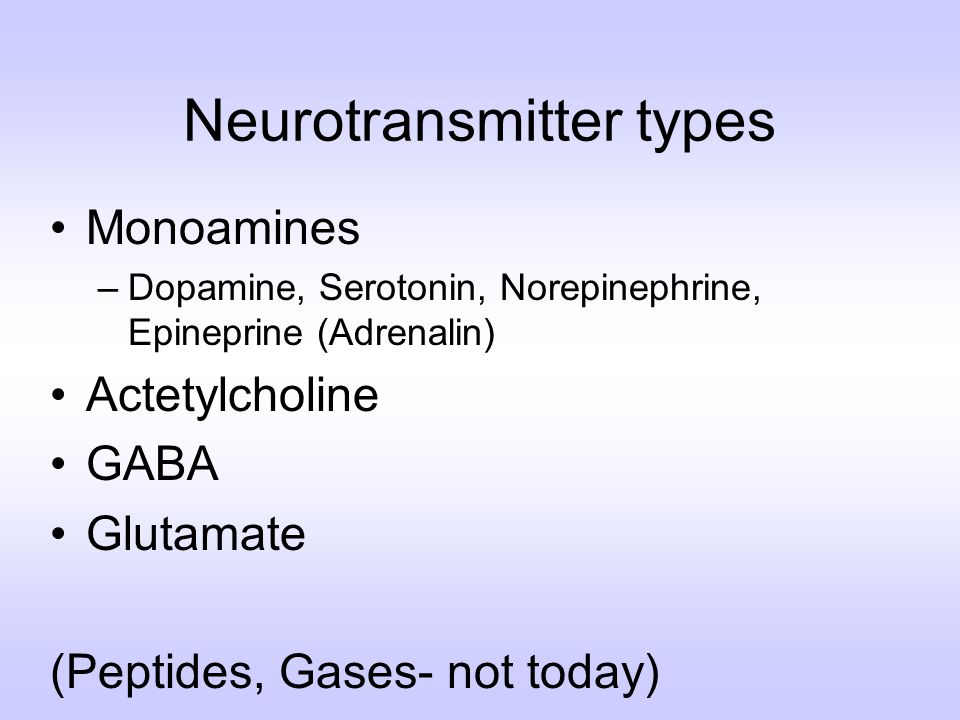 Neurotransmitter types

• Monoamines
– Dopamine, Serotonin, Norepinephrine, Epineprine (Adrenalin)
• Actetylcholine
• GABA
• Glutamate

(Peptides, Gases- not today)